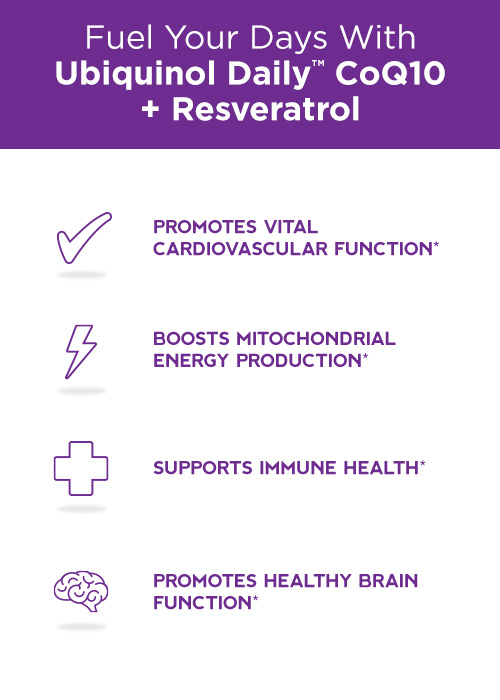 Fuel Your Days With
Ubiquinol Daily™ CoQ10
+ Resveratrol

PROMOTES VITAL CARDIOVASCULAR FUNCTION*

BOOSTS MITOCHONDRIAL ENERGY PRODUCTION*

SUPPORTS IMMUNE HEALTH*

PROMOTES HEALTHY BRAIN FUNCTION*